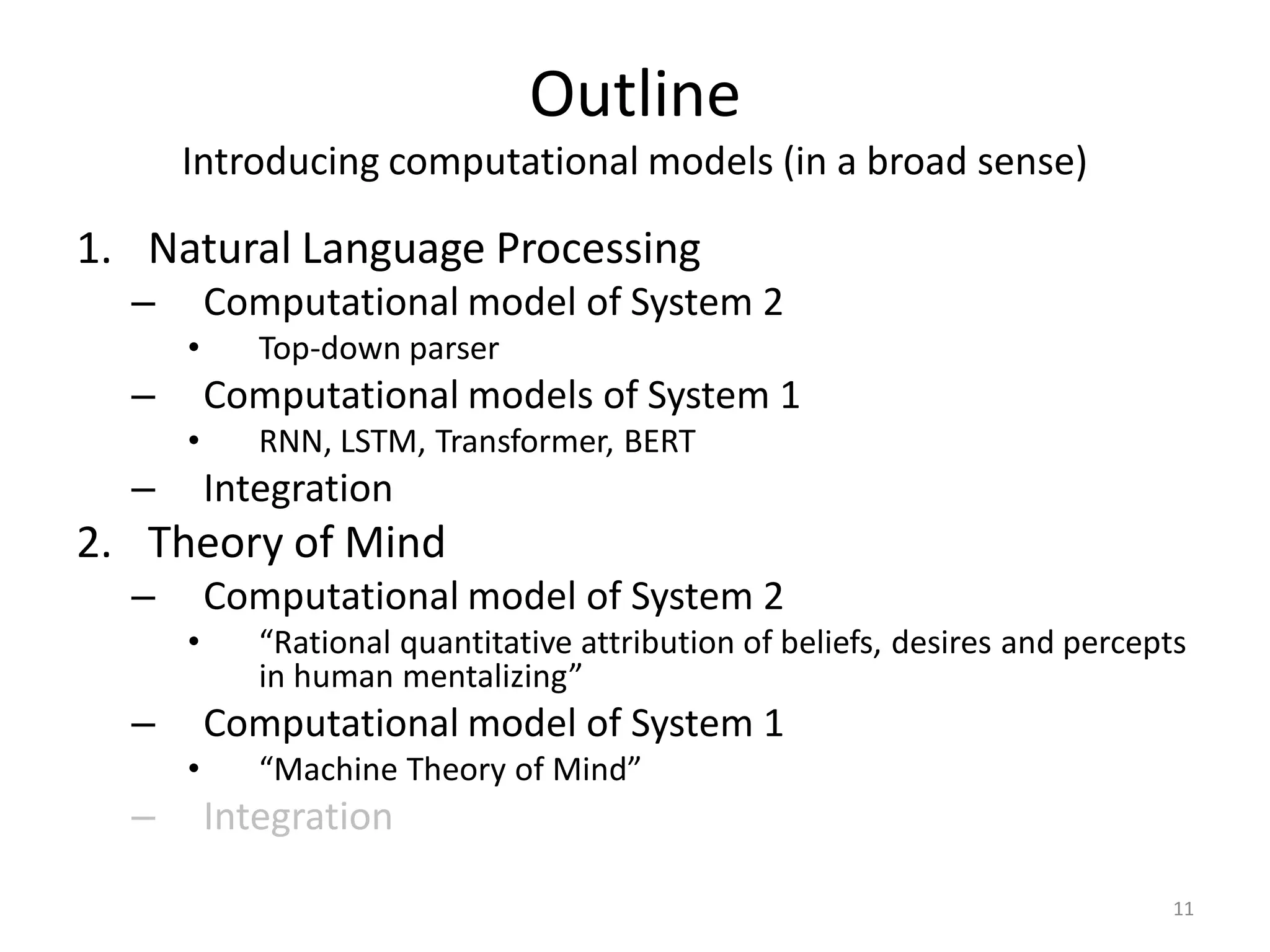 Outline

Introducing computational models (in a broad sense)

1. Natural Language Processing
– Computational model of System 2
• Top-down parser
– Computational models of System 1
• RNN, LSTM, Transformer, BERT
– Integration
2. Theory of Mind
– Computational model of System 2
• “Rational quantitative attribution of beliefs, desires and percepts in human mentalizing”
– Computational model of System 1
• “Machine Theory of Mind”
– Integration

11